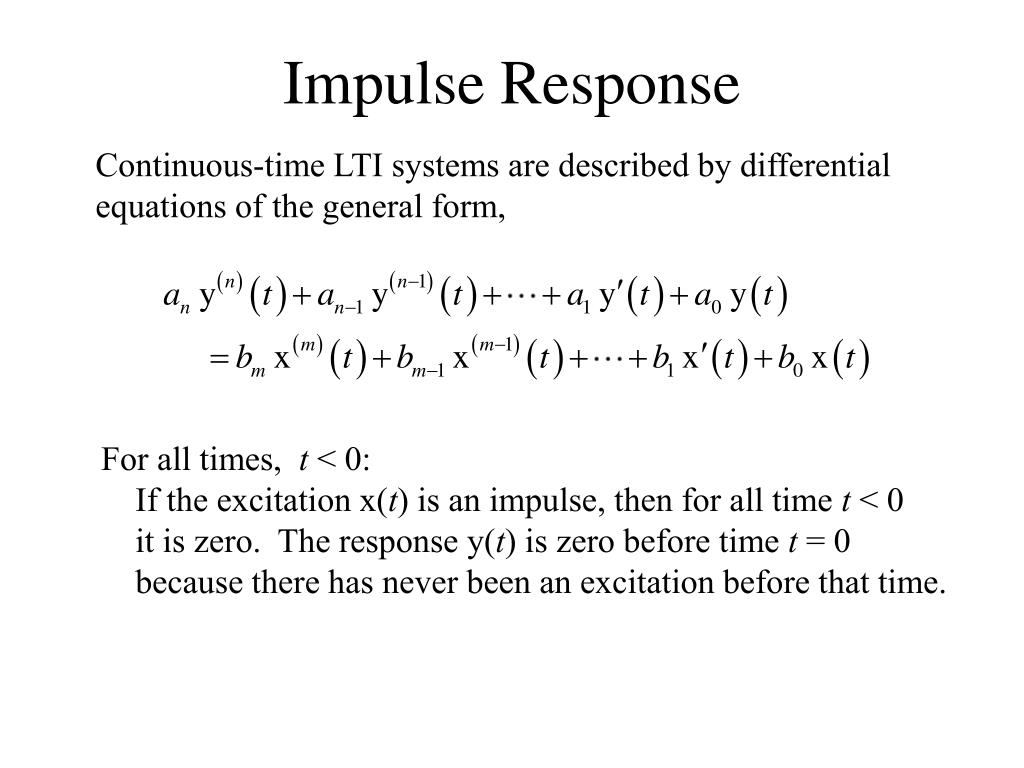 Impulse Response

Continuous-time LTI systems are described by differential equations of the general form,

$a_n \mathrm{y}^{(n)}(t) + a_{n-1} \mathrm{y}^{(n-1)}(t) + \cdots + a_1 \mathrm{y}'(t) + a_0 \mathrm{y}(t)$
$= b_m \mathrm{x}^{(m)}(t) + b_{m-1} \mathrm{x}^{(m-1)}(t) + \cdots + b_1 \mathrm{x}'(t) + b_0 \mathrm{x}(t)$

For all times, $t < 0$:
If the excitation x($t$) is an impulse, then for all time $t < 0$ it is zero. The response y($t$) is zero before time $t = 0$ because there has never been an excitation before that time.